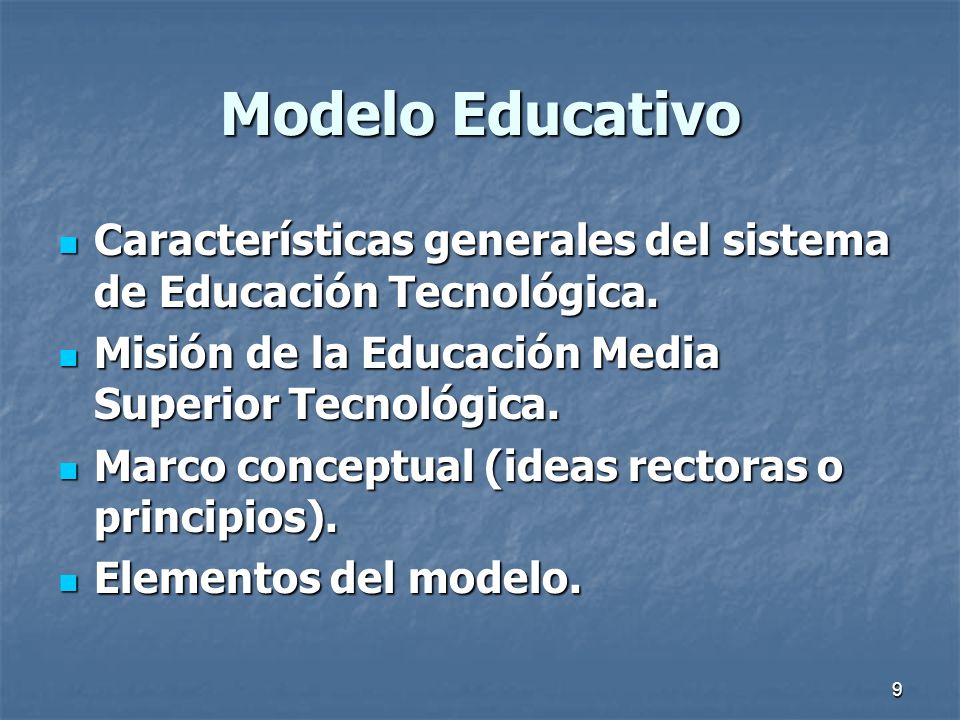 Modelo Educativo

- Características generales del sistema de Educación Tecnológica.
- Misión de la Educación Media Superior Tecnológica.
- Marco conceptual (ideas rectoras o principios).
- Elementos del modelo.

9